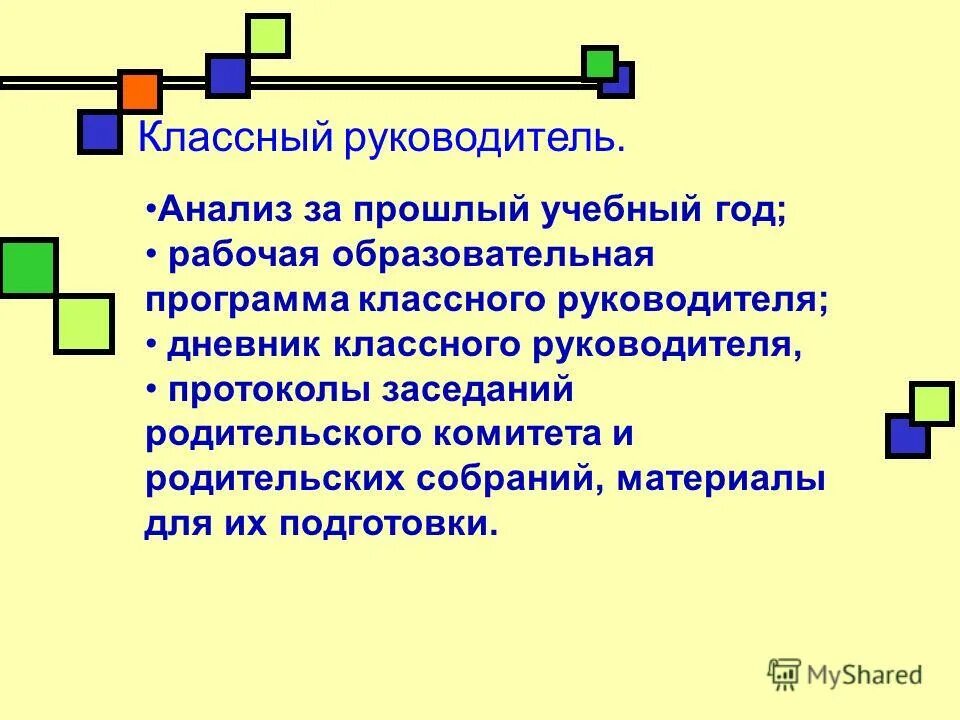 Классный руководитель.

•Анализ за прошлый учебный год;
• рабочая образовательная программа классного руководителя;
• дневник классного руководителя,
• протоколы заседаний родительского комитета и родительских собраний, материалы для их подготовки.

MyShared